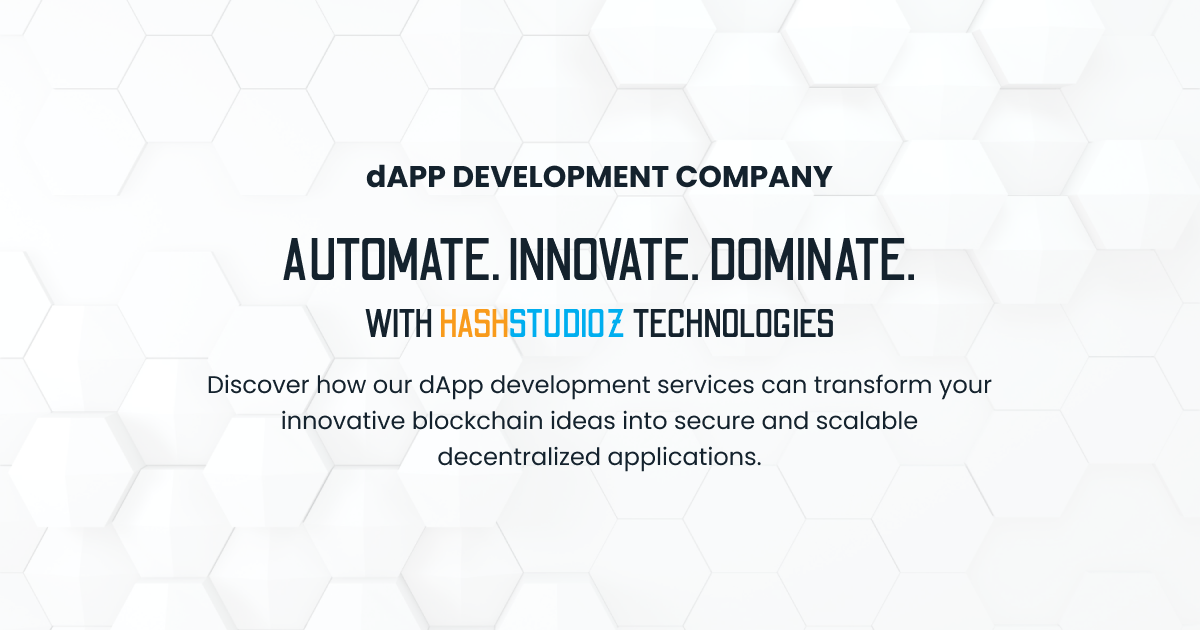 dAPP DEVELOPMENT COMPANY

AUTOMATE. INNOVATE. DOMINATE.

WITH HASHSTUDIOZ TECHNOLOGIES

Discover how our dApp development services can transform your innovative blockchain ideas into secure and scalable decentralized applications.